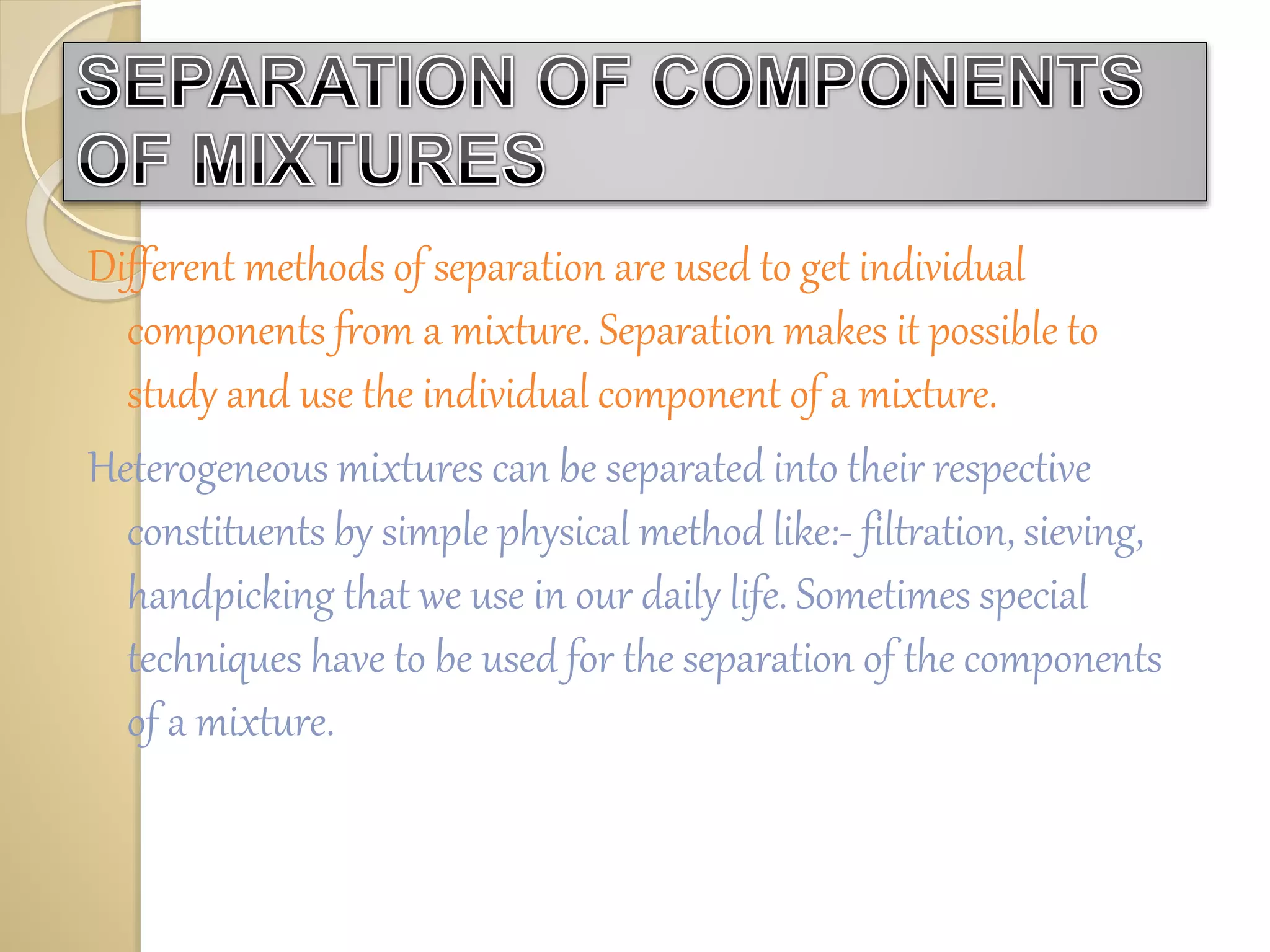 SEPARATION OF COMPONENTS OF MIXTURES

Different methods of separation are used to get individual components from a mixture. Separation makes it possible to study and use the individual component of a mixture.

Heterogeneous mixtures can be separated into their respective constituents by simple physical method like:- filtration, sieving, handpicking that we use in our daily life. Sometimes special techniques have to be used for the separation of the components of a mixture.